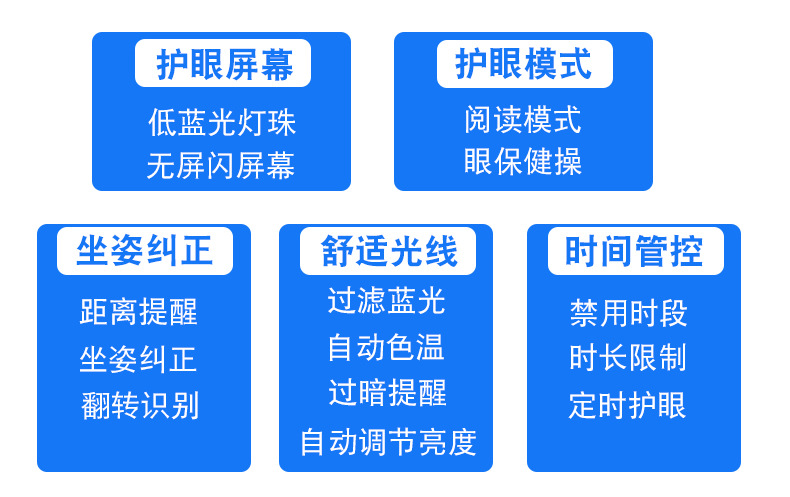 护眼屏幕

低蓝光灯珠
无屏闪屏幕

护眼模式

阅读模式
眼保健操

坐姿纠正

距离提醒
坐姿纠正
翻转识别

舒适光线

过滤蓝光
自动色温
过暗提醒
自动调节亮度

时间管控

禁用时段
时长限制
定时护眼